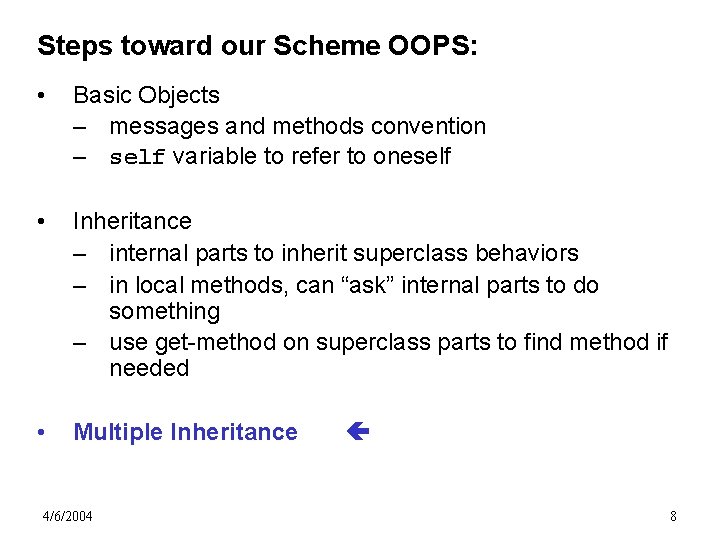 Steps toward our Scheme OOPS:

• Basic Objects
– messages and methods convention
– self variable to refer to oneself

• Inheritance
– internal parts to inherit superclass behaviors
– in local methods, can “ask” internal parts to do something
– use get-method on superclass parts to find method if needed

• Multiple Inheritance ←

4/6/2004

8